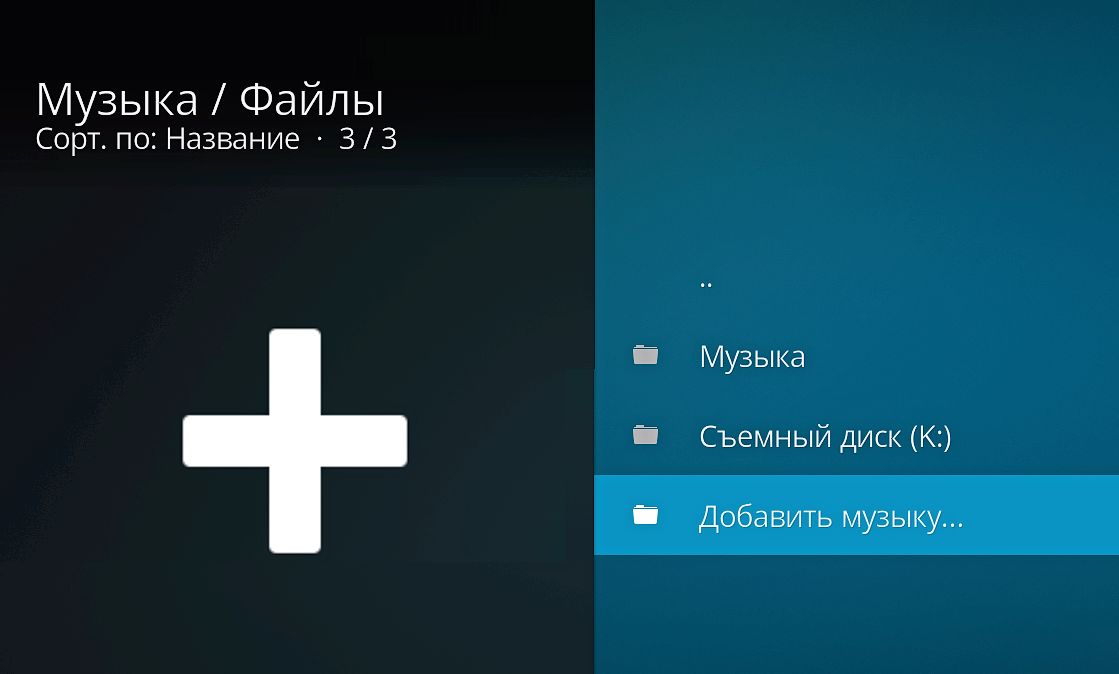 Музыка / Файлы
Сорт. по: Название · 3 / 3

..

Музыка

Съемный диск (K:)

Добавить музыку...